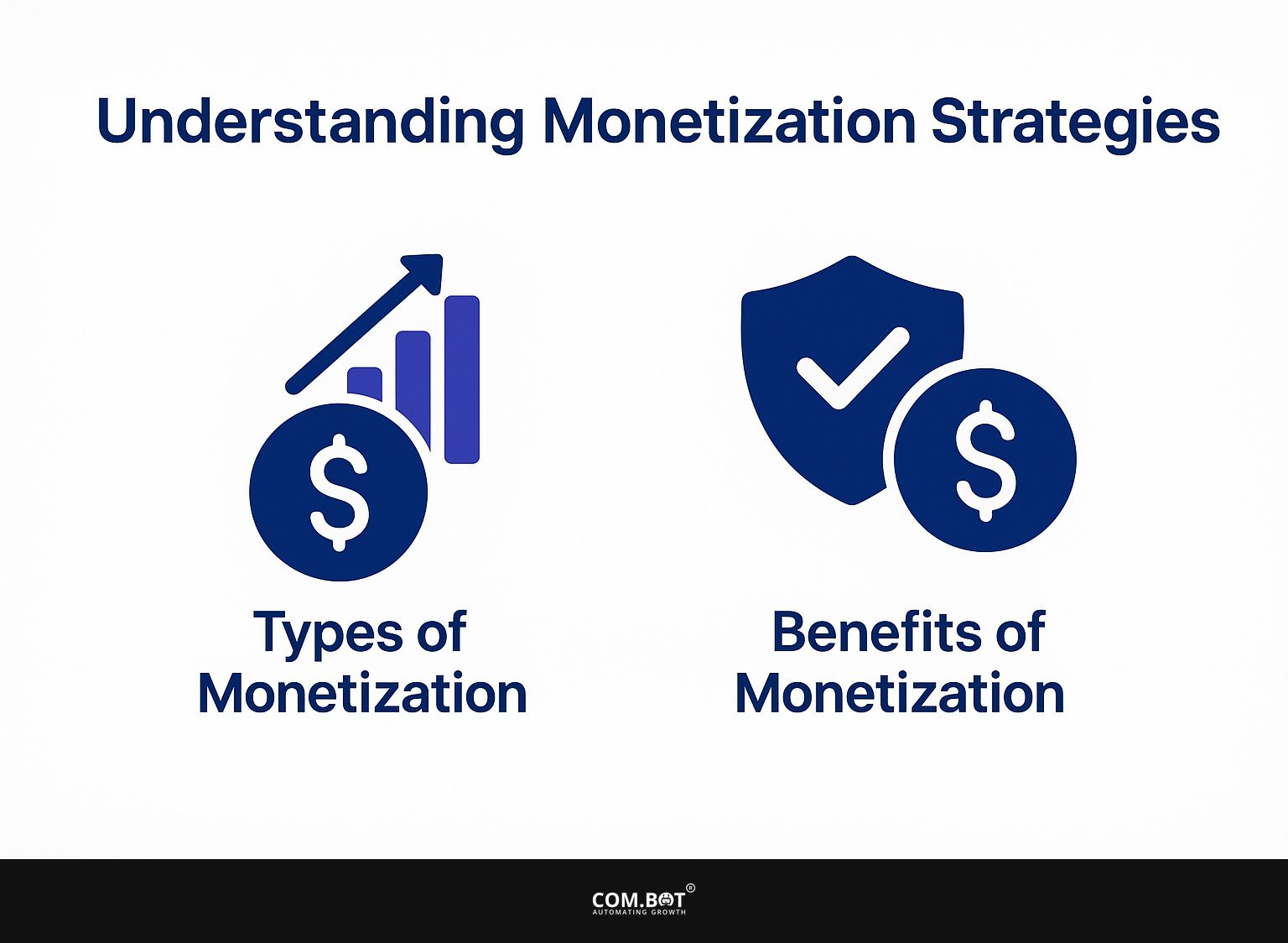 Understanding Monetization Strategies

$

Types of Monetization

$

Benefits of Monetization

COM.BOT®
AUTOMATING GROWTH